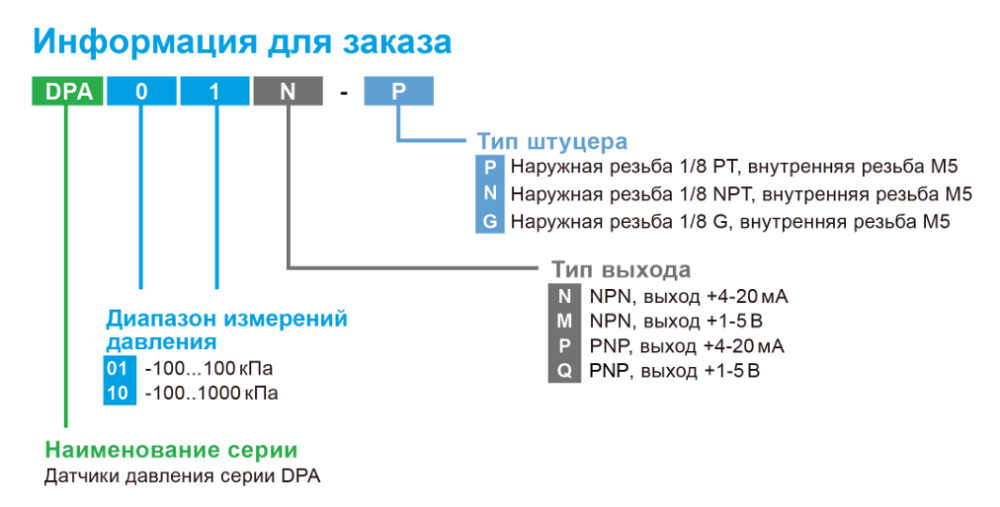 Информация для заказа

DPA 0 1 N - P

Тип штуцера
P Наружная резьба 1/8 PT, внутренняя резьба M5
N Наружная резьба 1/8 NPT, внутренняя резьба M5
G Наружная резьба 1/8 G, внутренняя резьба M5

Тип выхода
N NPN, выход +4-20 мА
M NPN, выход +1-5 В
P PNP, выход +4-20 мА
Q PNP, выход +1-5 В

Диапазон измерений давления
01 -100...100 кПа
10 -100..1000 кПа

Наименование серии
Датчики давления серии DPA